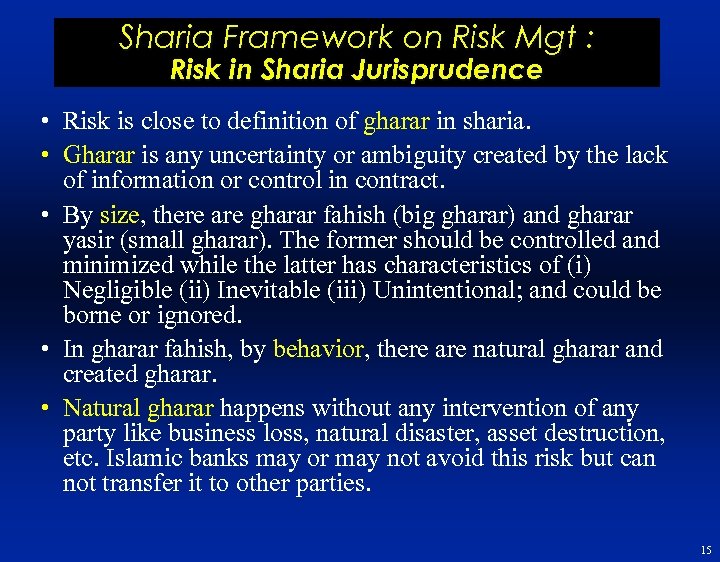 Sharia Framework on Risk Mgt :
Risk in Sharia Jurisprudence

• Risk is close to definition of gharar in sharia.

• Gharar is any uncertainty or ambiguity created by the lack of information or control in contract.

• By size, there are gharar fahish (big gharar) and gharar yasir (small gharar). The former should be controlled and minimized while the latter has characteristics of (i) Negligible (ii) Inevitable (iii) Unintentional; and could be borne or ignored.

• In gharar fahish, by behavior, there are natural gharar and created gharar.

• Natural gharar happens without any intervention of any party like business loss, natural disaster, asset destruction, etc. Islamic banks may or may not avoid this risk but can not transfer it to other parties.

15